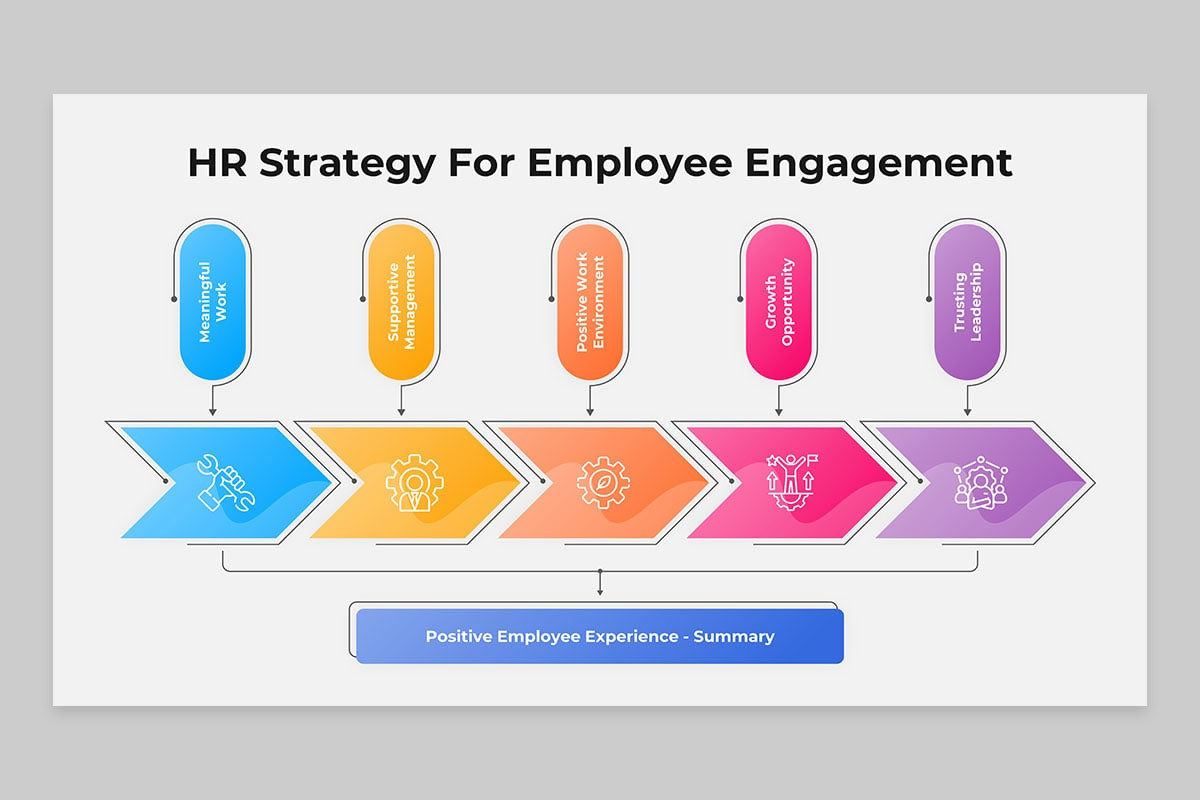 HR Strategy For Employee Engagement

Meaningful Work

Supportive Management

Positive Work Environment

Growth Opportunity

Trusting Leadership

Positive Employee Experience - Summary